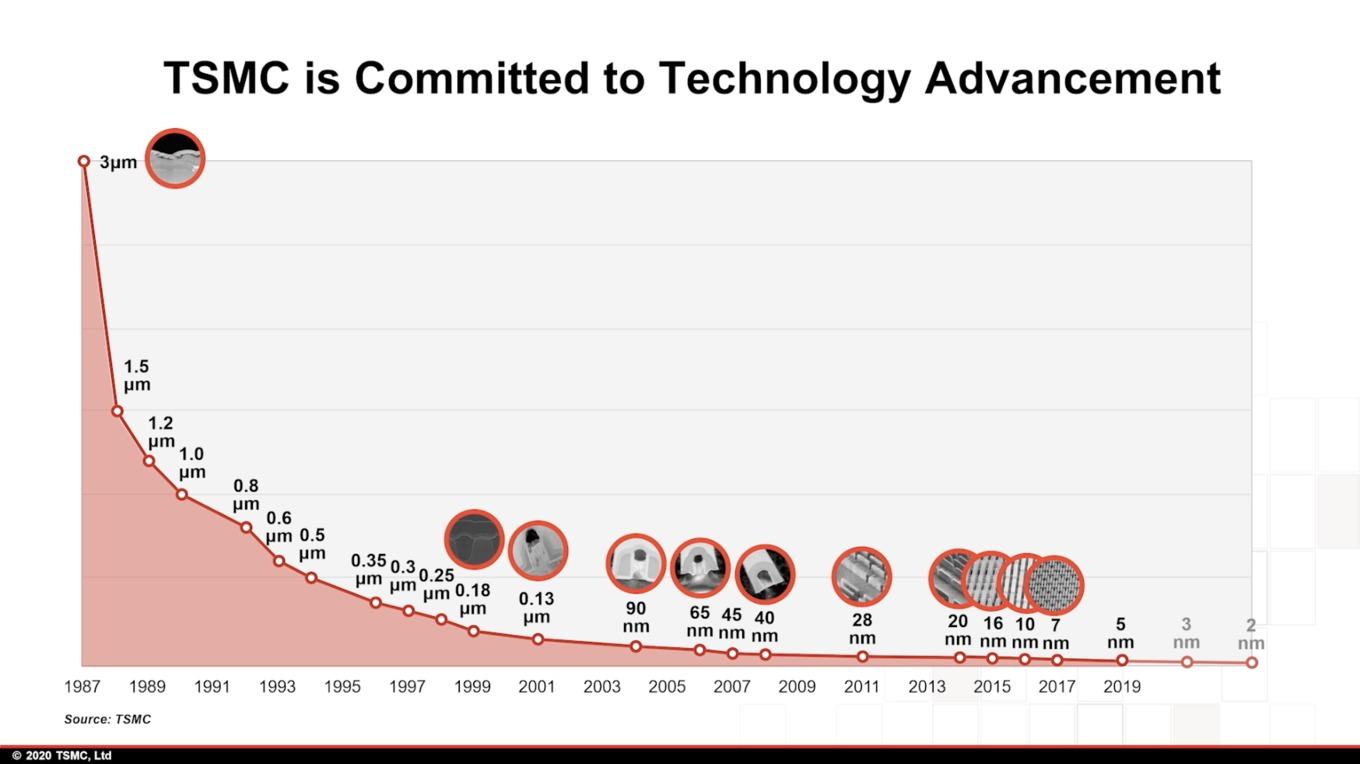 TSMC is Committed to Technology Advancement

3µm

1.5 µm

1.2 µm

1.0 µm

0.8 µm

0.6 µm

0.5 µm

0.35 µm

0.3 µm

0.25 µm

0.18 µm

0.13 µm

90 nm

65 nm

45 nm

40 nm

28 nm

20 nm

16 nm

10 nm

7 nm

5 nm

3 nm

2 nm

1987 1989 1991 1993 1995 1997 1999 2001 2003 2005 2007 2009 2011 2013 2015 2017 2019

Source: TSMC

© 2020 TSMC, Ltd